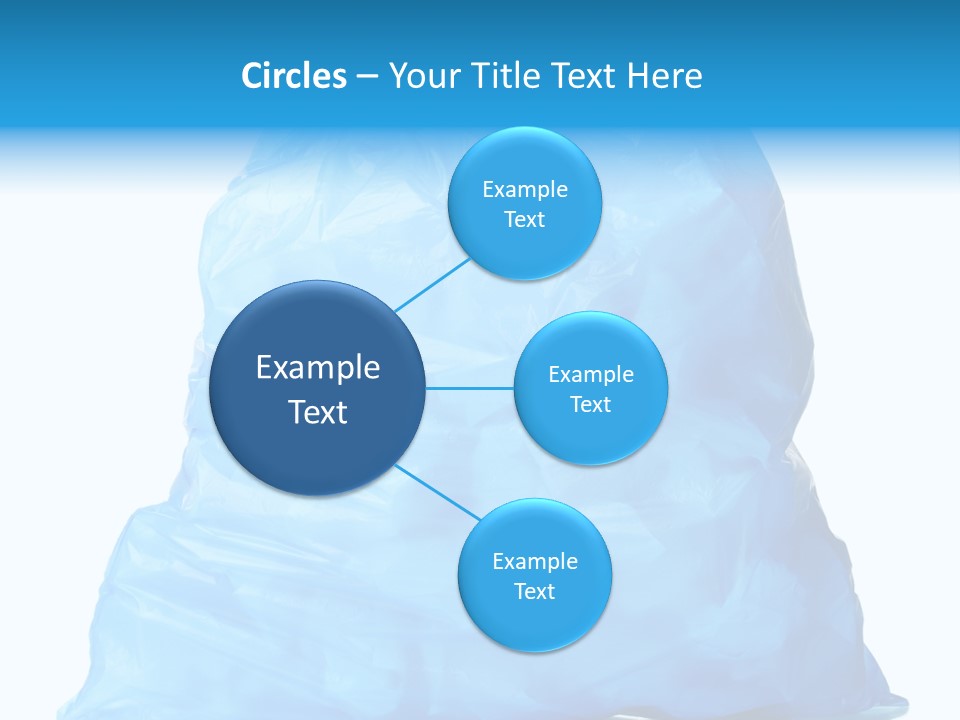 Circles – Your Title Text Here

Example Text

Example Text

Example Text

Example Text